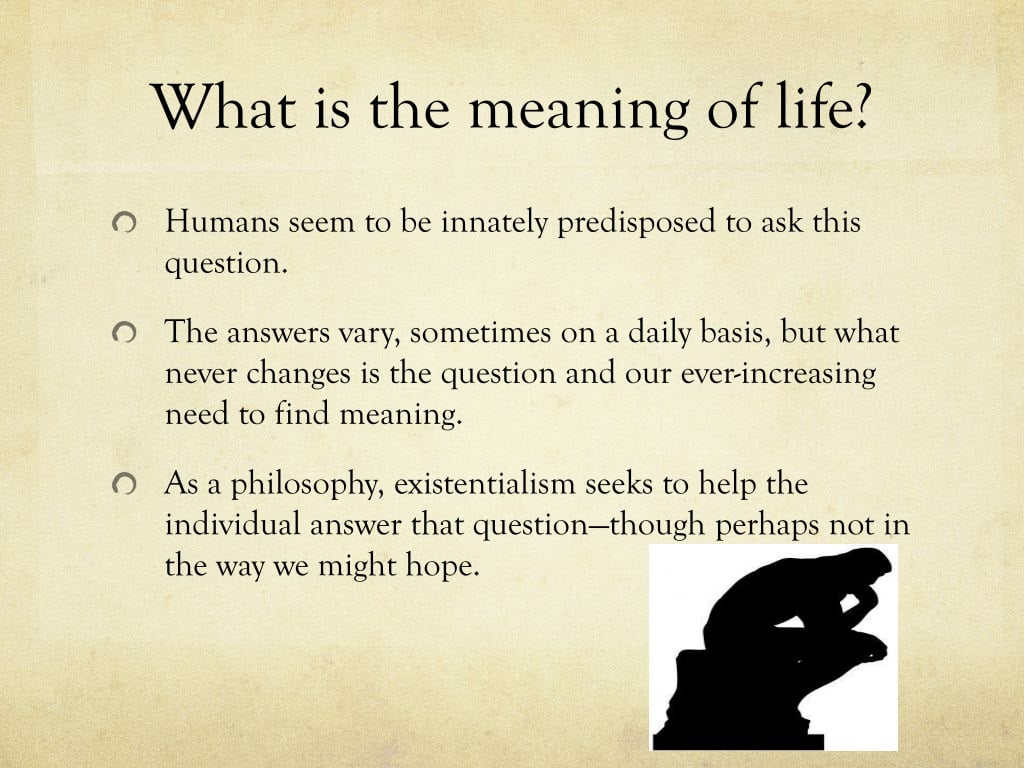 What is the meaning of life?

Humans seem to be innately predisposed to ask this question.

The answers vary, sometimes on a daily basis, but what never changes is the question and our ever-increasing need to find meaning.

As a philosophy, existentialism seeks to help the individual answer that question—though perhaps not in the way we might hope.